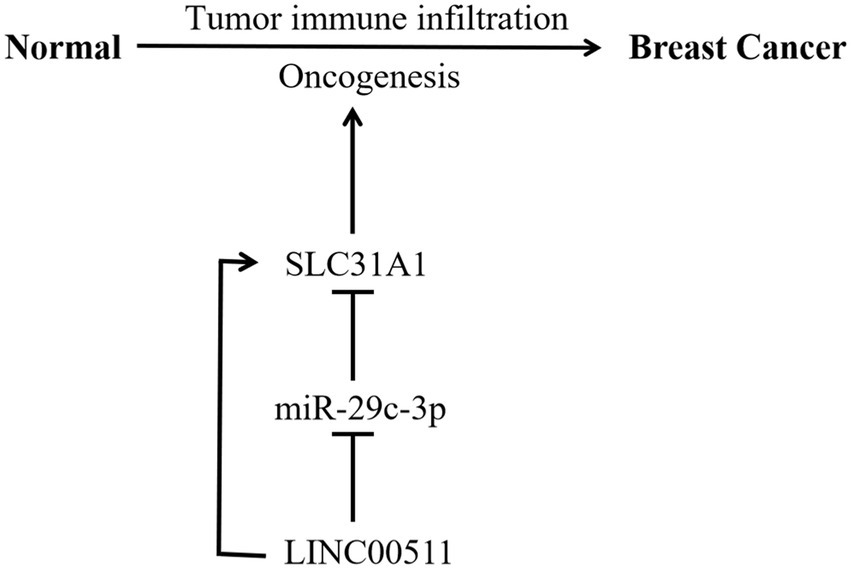 Normal

Tumor immune infiltration

Oncogenesis

Breast Cancer

SLC31A1

miR-29c-3p

LINC00511